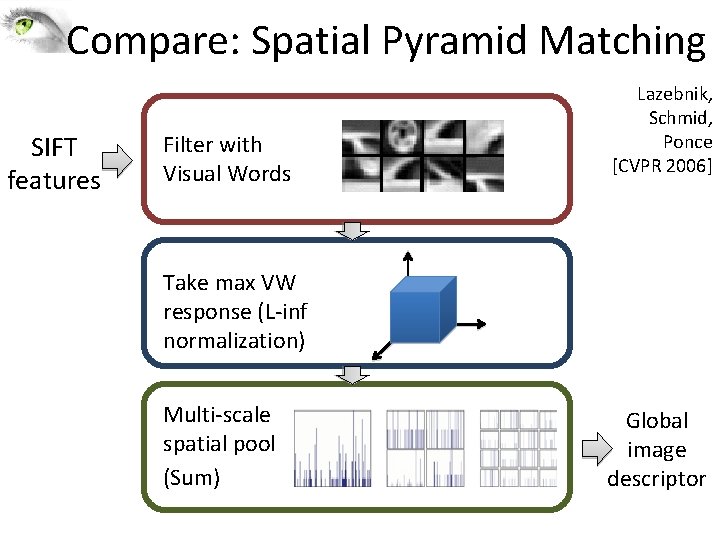 Compare: Spatial Pyramid Matching

Lazebnik, Schmid, Ponce [CVPR 2006]

SIFT features

Filter with Visual Words

Take max VW response (L-inf normalization)

Multi-scale spatial pool (Sum)

Global image descriptor